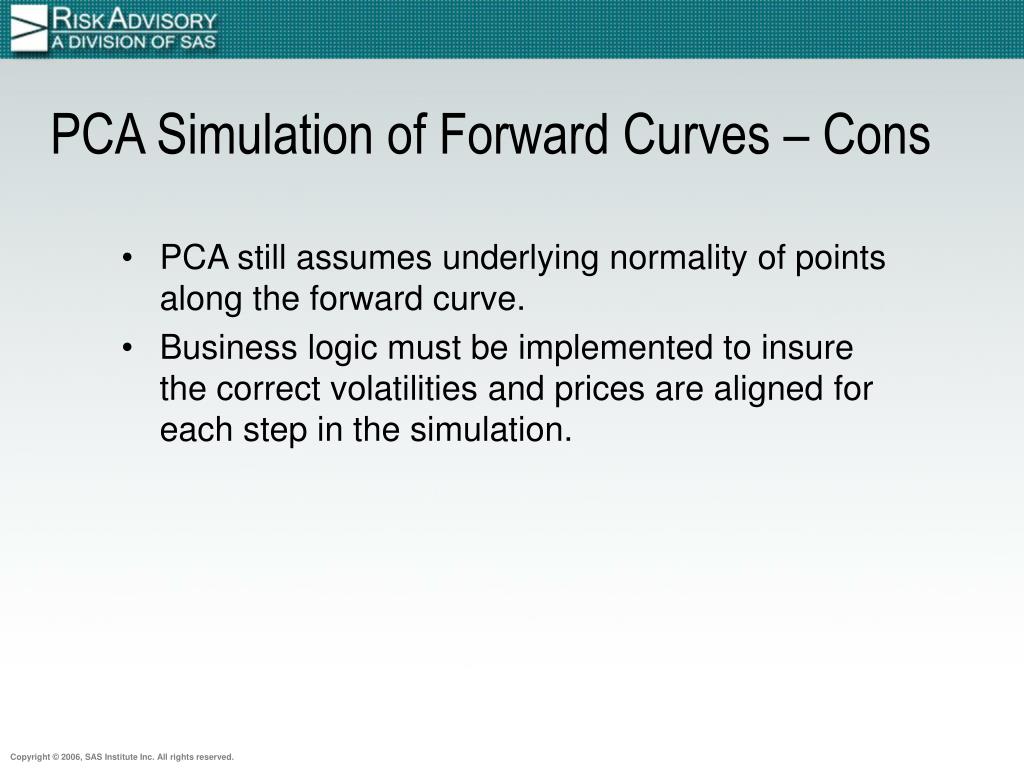 RISKADVISORY
A DIVISION OF SAS

PCA Simulation of Forward Curves – Cons

• PCA still assumes underlying normality of points along the forward curve.
• Business logic must be implemented to insure the correct volatilities and prices are aligned for each step in the simulation.

Copyright © 2006, SAS Institute Inc. All rights reserved.